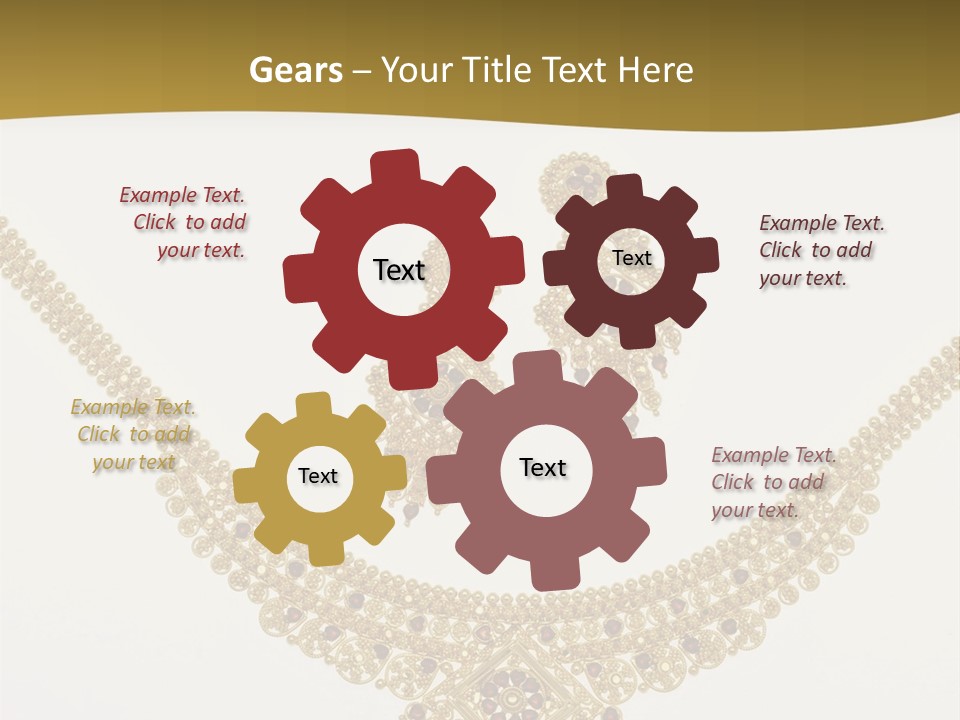 Gears – Your Title Text Here

Example Text. Click to add your text.

Text

Text

Example Text. Click to add your text.

Example Text. Click to add your text

Text

Text

Example Text. Click to add your text.